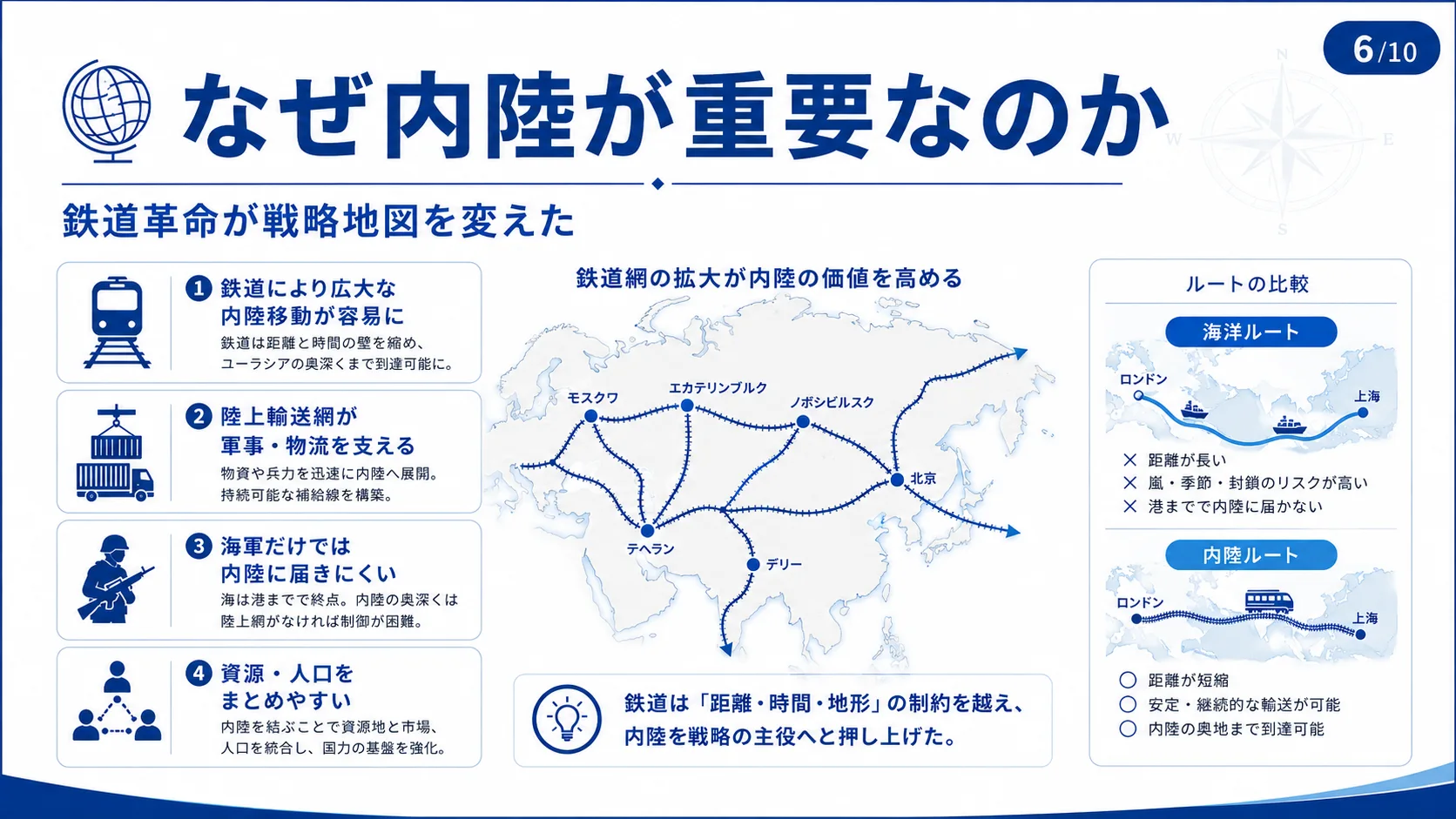 6/10

なぜ内陸が重要なのか

N
W
E
S

鉄道革命が戦略地図を変えた

1 鉄道により広大な内陸移動が容易に
鉄道は距離と時間の壁を縮め、ユーラシアの奥深くまで到達可能に。

2 陸上輸送網が軍事・物流を支える
物資や兵力を迅速に内陸へ展開。持続可能な補給線を構築。

3 海軍だけでは内陸に届きにくい
海は港までで終点。内陸の奥深くは陸上網がなければ制御が困難。

4 資源・人口をまとめやすい
内陸を結ぶことで資源地と市場、人口を統合し、国力の基盤を強化。

鉄道網の拡大が内陸の価値を高める

モスクワ
エカテリンブルク
ノボシビルスク
北京
テヘラン
デリー

鉄道は「距離・時間・地形」の制約を越え、内陸を戦略の主役へと押し上げた。

ルートの比較

海洋ルート
ロンドン
上海
× 距離が長い
× 嵐・季節・封鎖のリスクが高い
× 港までで内陸に届かない

内陸ルート
ロンドン
上海
○ 距離が短縮
○ 安定・継続的な輸送が可能
○ 内陸の奥地まで到達可能